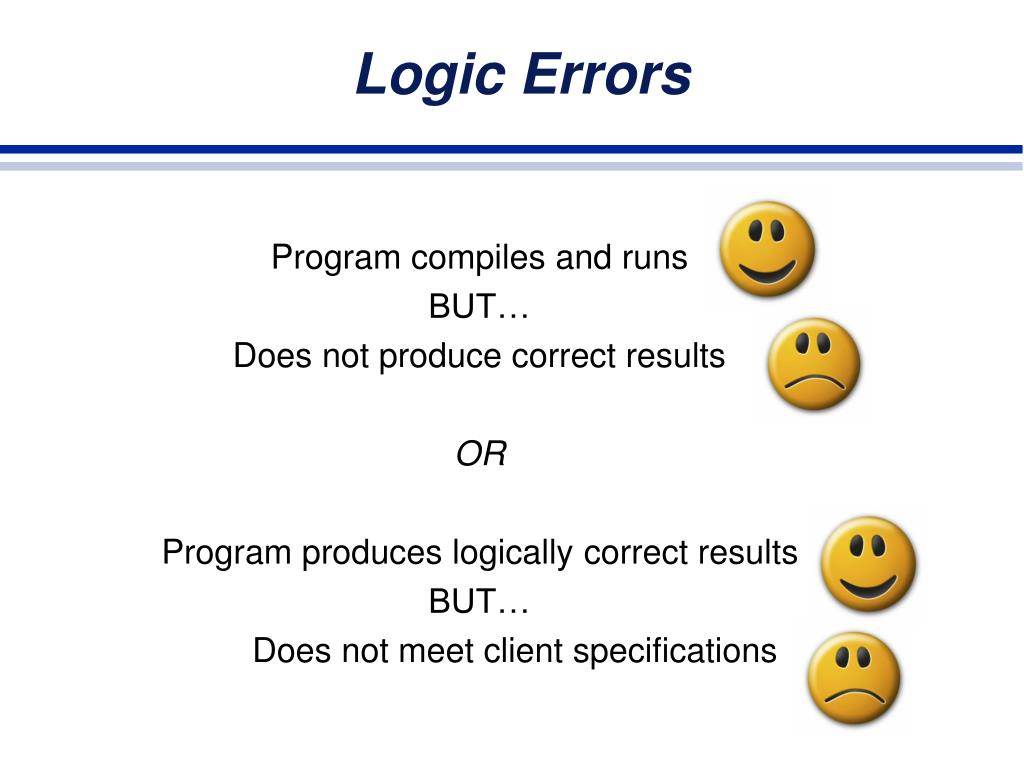 Logic Errors

Program compiles and runs
BUT…
Does not produce correct results

OR

Program produces logically correct results
BUT…
Does not meet client specifications